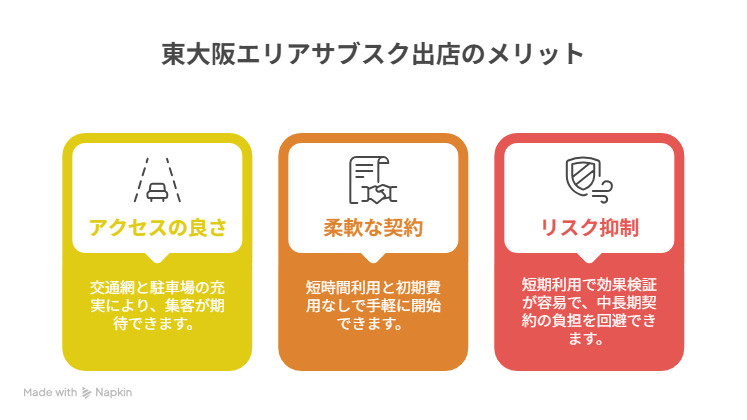 東大阪エリアサブスク出店のメリット

アクセスの良さ

交通網と駐車場の充実により、集客が期待できます。

柔軟な契約

短時間利用と初期費用なしで手軽に開始できます。

リスク抑制

短期利用で効果検証が容易で、中長期契約の負担を回避できます。

Made with Napkin